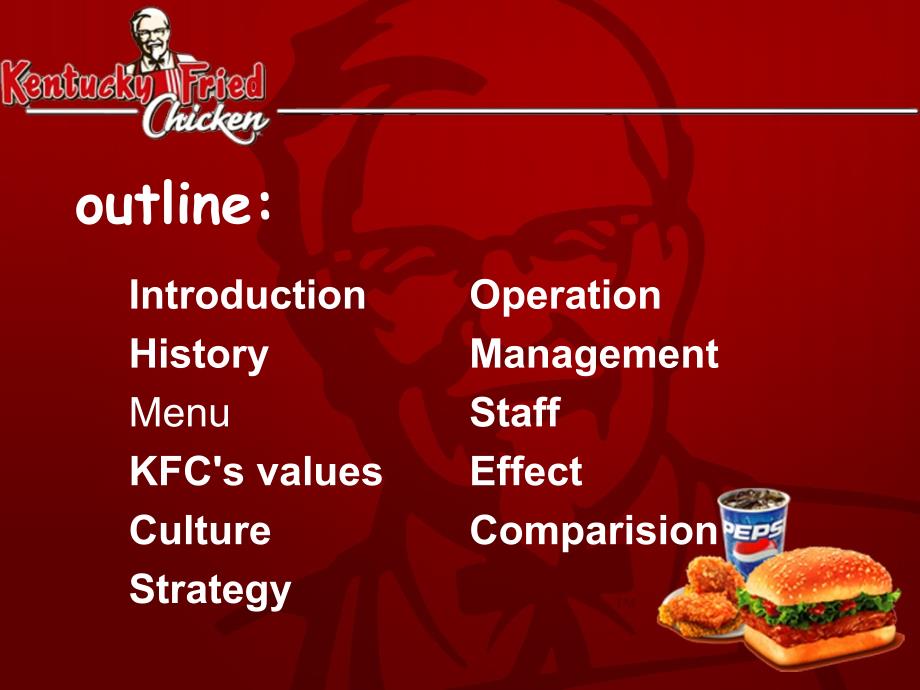 Kentucky Fried Chicken

outline:

Introduction
History
Menu
KFC's values
Culture
Strategy

Operation
Management
Staff
Effect
Comparision

PEPS